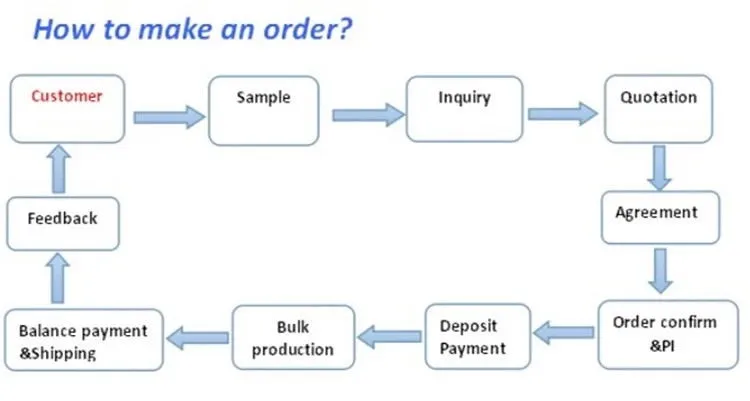 How to make an order?

Customer

Sample

Inquiry

Quotation

Agreement

Order confirm &PI

Deposit Payment

Bulk production

Balance payment &Shipping

Feedback